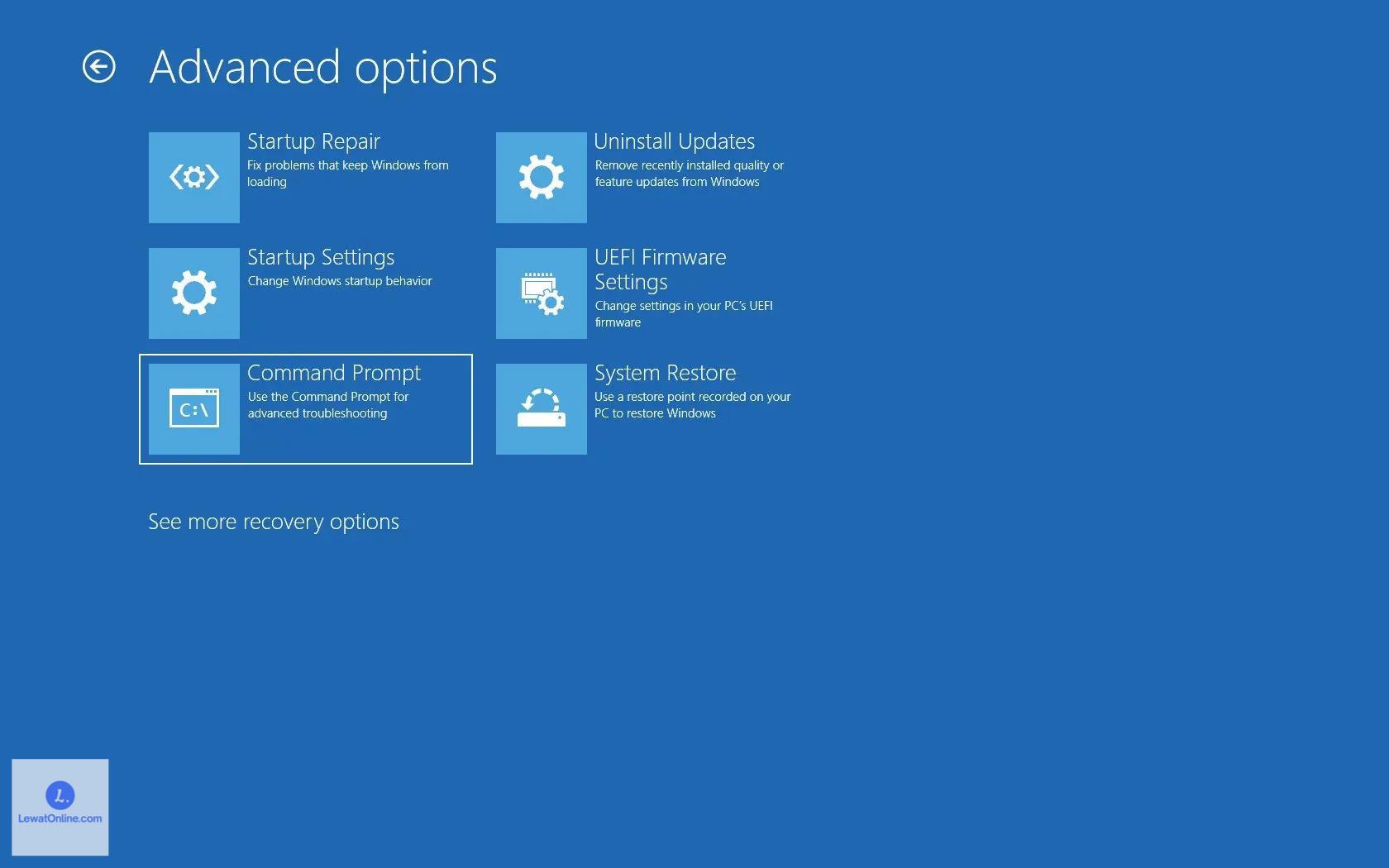 Advanced options

Startup Repair
Fix problems that keep Windows from loading

Startup Settings
Change Windows startup behavior

C:\

Command Prompt
Use the Command Prompt for advanced troubleshooting

Uninstall Updates
Remove recently installed quality or feature updates from Windows

UEFI Firmware Settings
Change settings in your PC's UEFI firmware

System Restore
Use a restore point recorded on your PC to restore Windows

See more recovery options

L.
LewatOnline.com